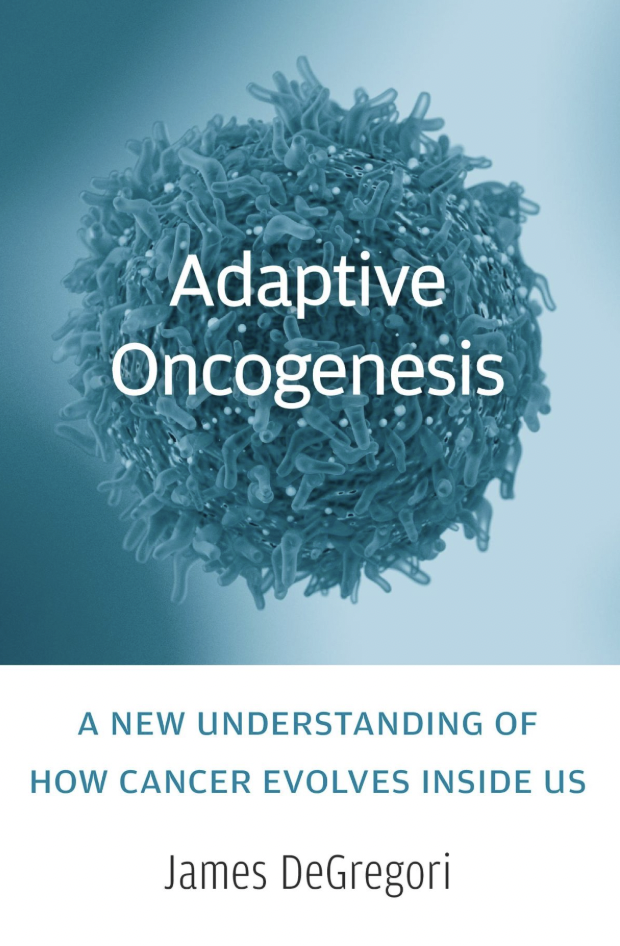 Adaptive Oncogenesis

A NEW UNDERSTANDING OF HOW CANCER EVOLVES INSIDE US

James DeGregori